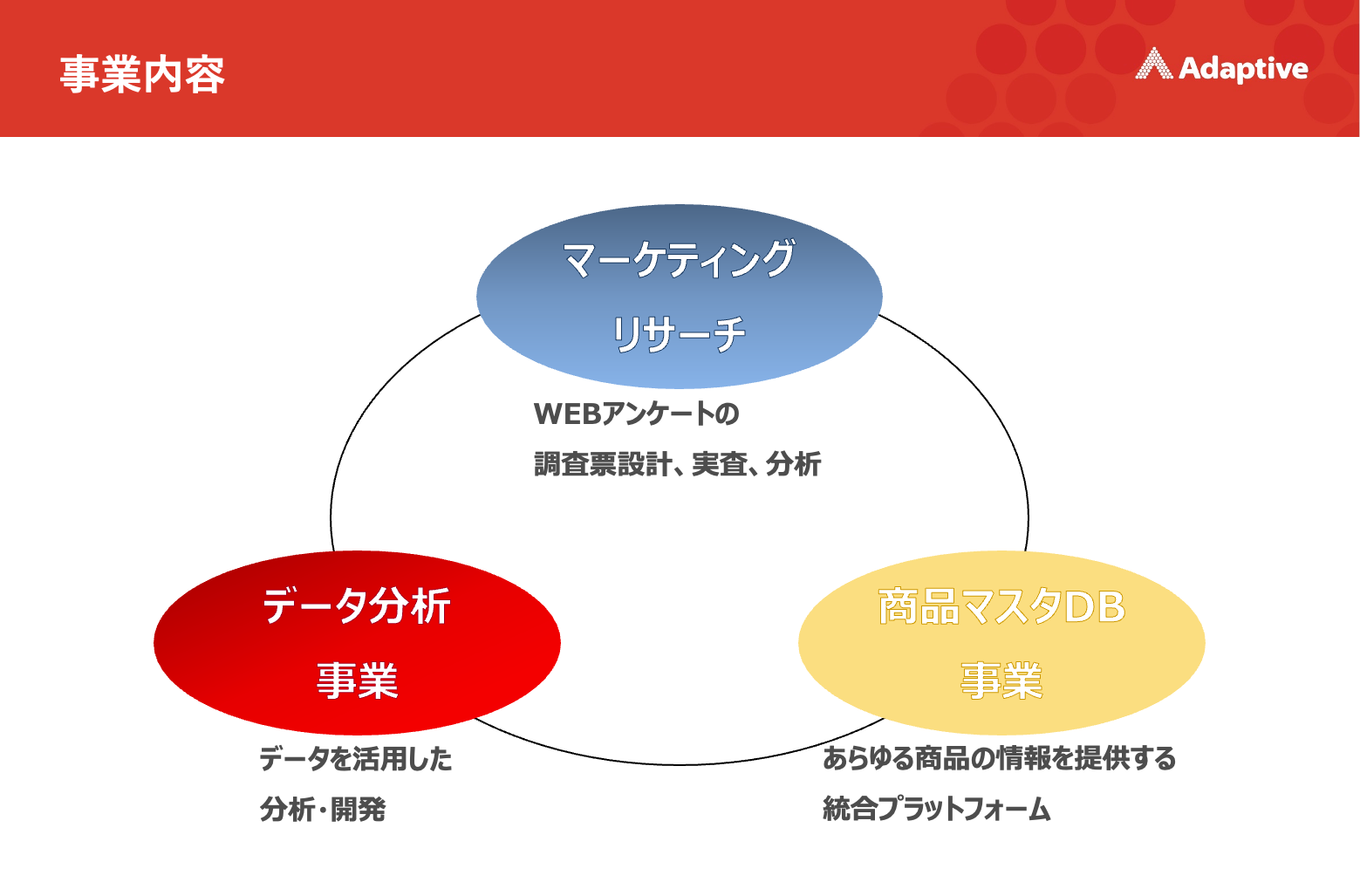 事業内容

Adaptive

マーケティング
リサーチ

WEBアンケートの
調査票設計、実査、分析

データ分析
事業

データを活用した
分析・開発

商品マスタDB
事業

あらゆる商品の情報を提供する
統合プラットフォーム